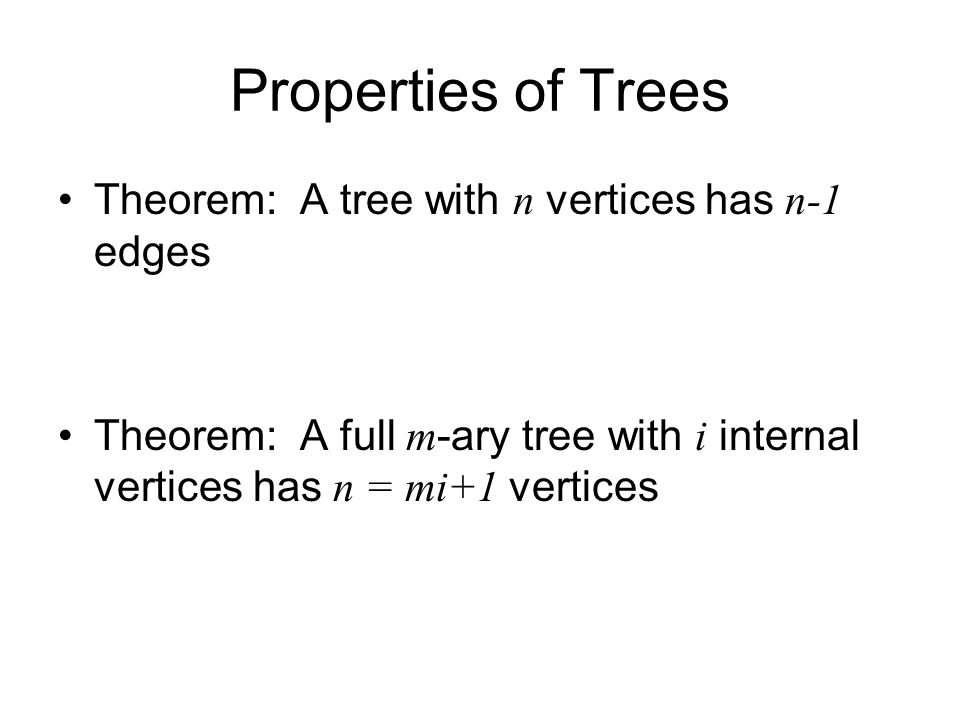 Properties of Trees

• Theorem: A tree with $n$ vertices has $n-1$ edges

• Theorem: A full $m$-ary tree with $i$ internal vertices has $n = mi+1$ vertices